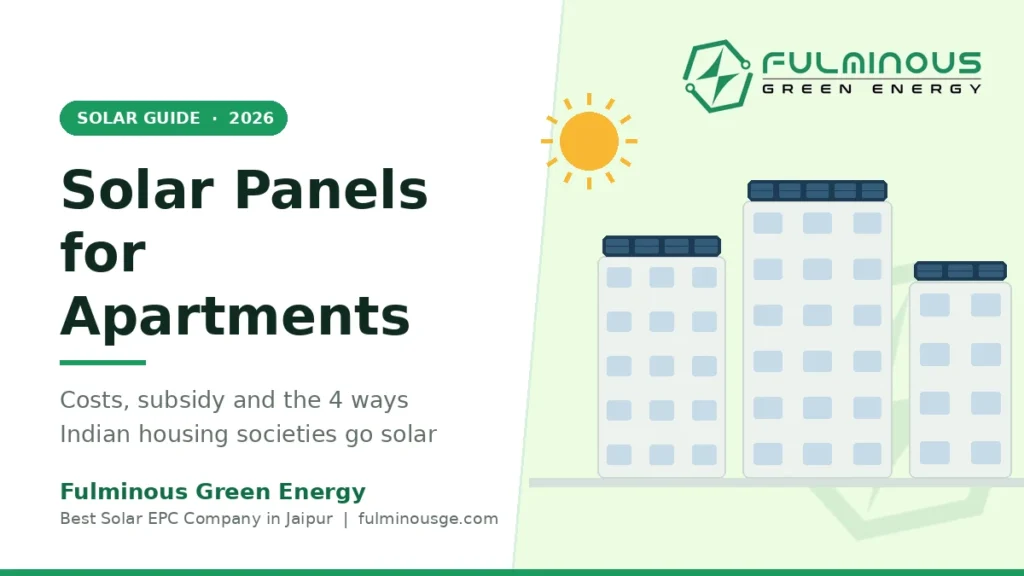 FULMINOUS
GREEN ENERGY

SOLAR GUIDE · 2026

Solar Panels for Apartments

Costs, subsidy and the 4 ways Indian housing societies go solar

Fulminous Green Energy
Best Solar EPC Company in Jaipur | fulminousge.com